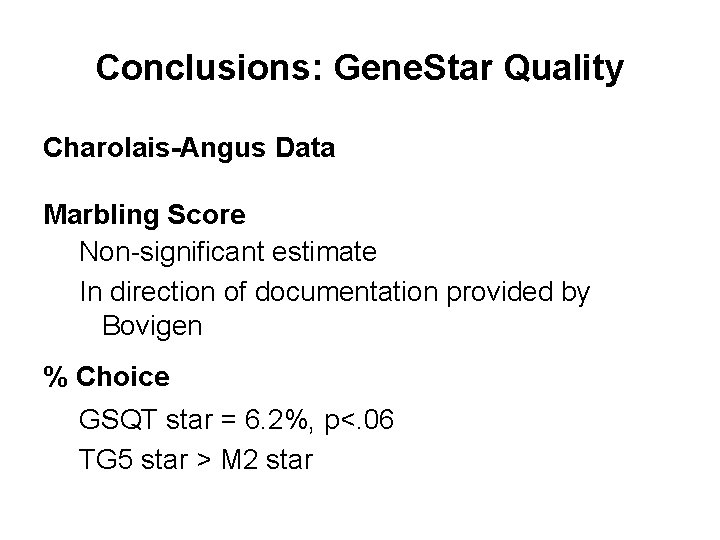 Conclusions: GeneStar Quality

Charolais-Angus Data

Marbling Score

Non-significant estimate

In direction of documentation provided by Bovigen

% Choice

GSQT star = 6.2%, p<.06

TG5 star > M2 star